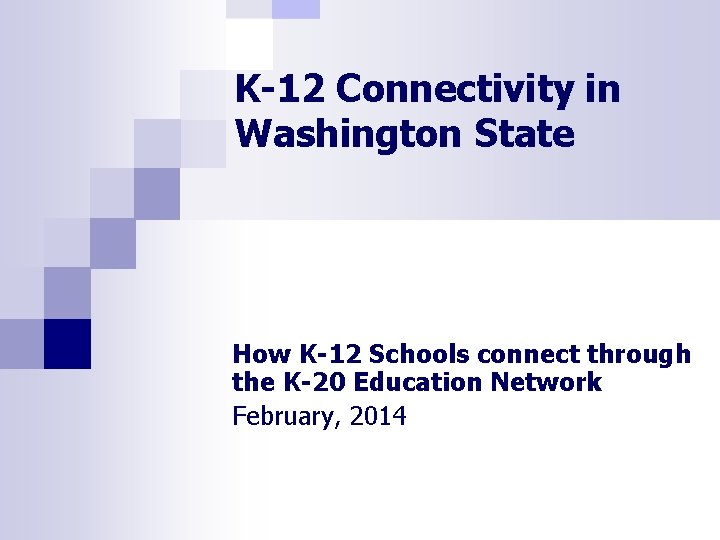 K-12 Connectivity in Washington State

How K-12 Schools connect through the K-20 Education Network
February, 2014